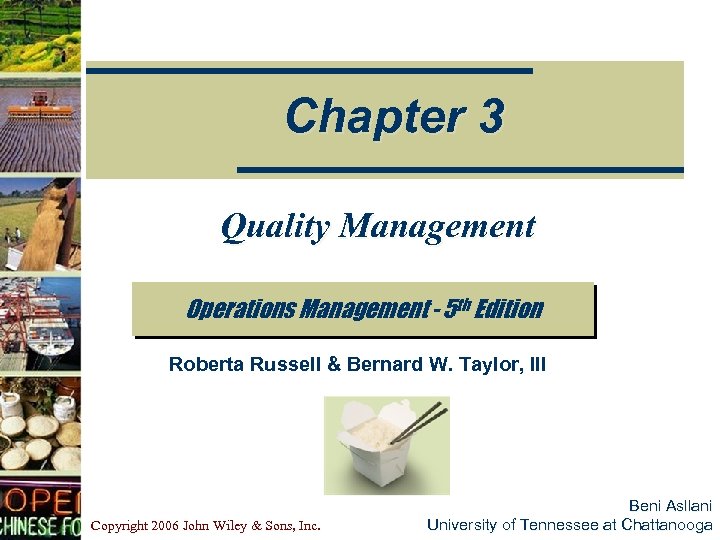 Chapter 3

Quality Management

Operations Management - 5th Edition

Roberta Russell & Bernard W. Taylor, III

OPEN
CHINESE FO

Copyright 2006 John Wiley & Sons, Inc.

Beni Asllani
University of Tennessee at Chattanooga